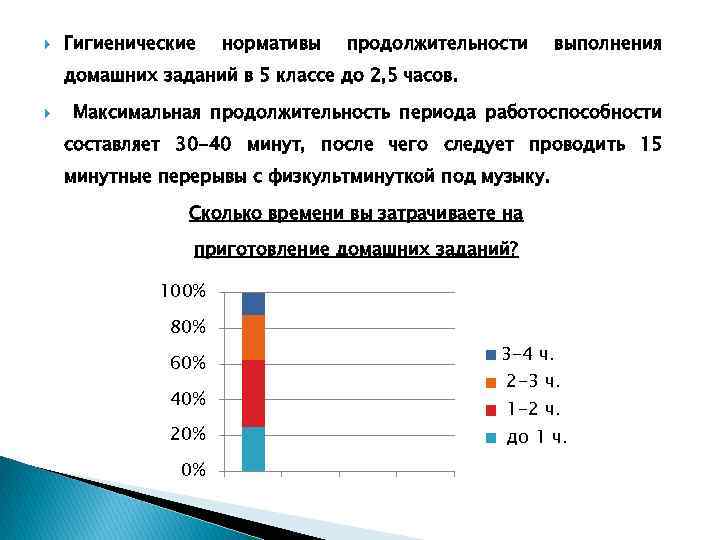 Гигиенические нормативы продолжительности выполнения домашних заданий в 5 классе до 2,5 часов.

Максимальная продолжительность периода работоспособности составляет 30-40 минут, после чего следует проводить 15 минутные перерывы с физкультминуткой под музыку.

Сколько времени вы затрачиваете на приготовление домашних заданий?

100%
80%
60%
40%
20%
0%

3-4 ч.
2-3 ч.
1-2 ч.
до 1 ч.